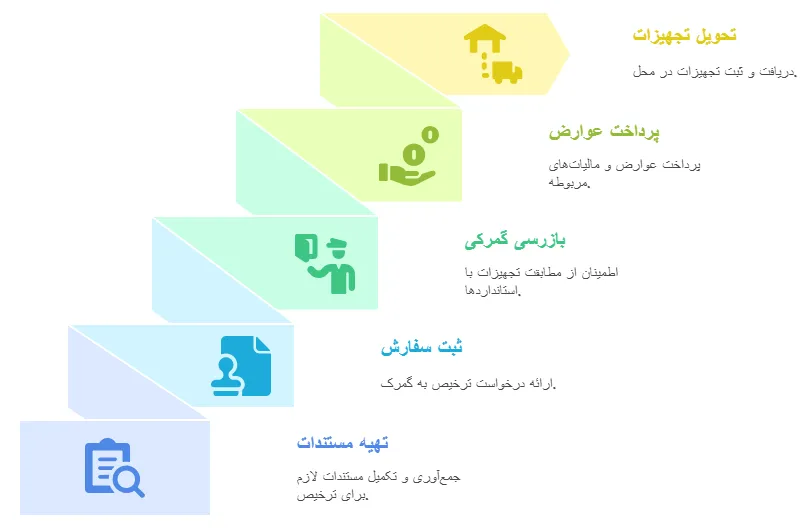 تحویل تجهیزات

دریافت و ثبت تجهیزات در محل.

پرداخت عوارض

پرداخت عوارض و مالیات‌های مربوطه.

بازرسی گمرکی

اطمینان از مطابقت تجهیزات با استانداردها.

ثبت سفارش

ارائه درخواست ترخیص به گمرک.

تهیه مستندات

جمع‌آوری و تکمیل مستندات لازم برای ترخیص.